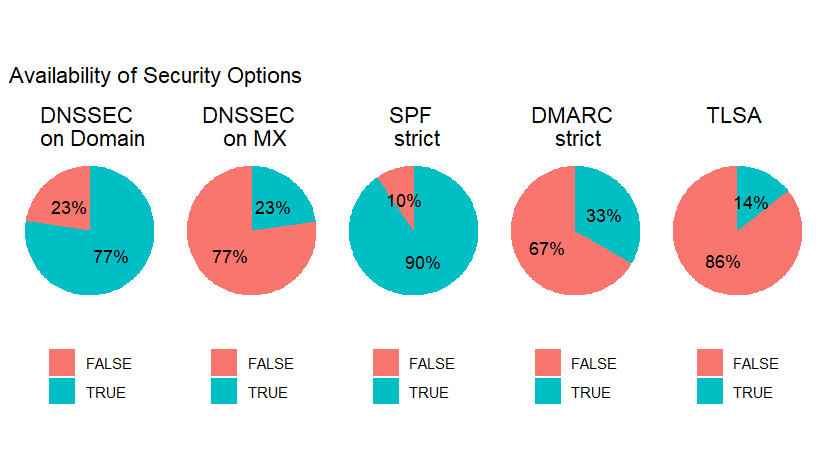 Availability of Security Options

DNSSEC on Domain

23%

77%

FALSE
TRUE

DNSSEC on MX

23%

77%

FALSE
TRUE

SPF strict

10%

90%

FALSE
TRUE

DMARC strict

33%

67%

FALSE
TRUE

TLSA

14%

86%

FALSE
TRUE